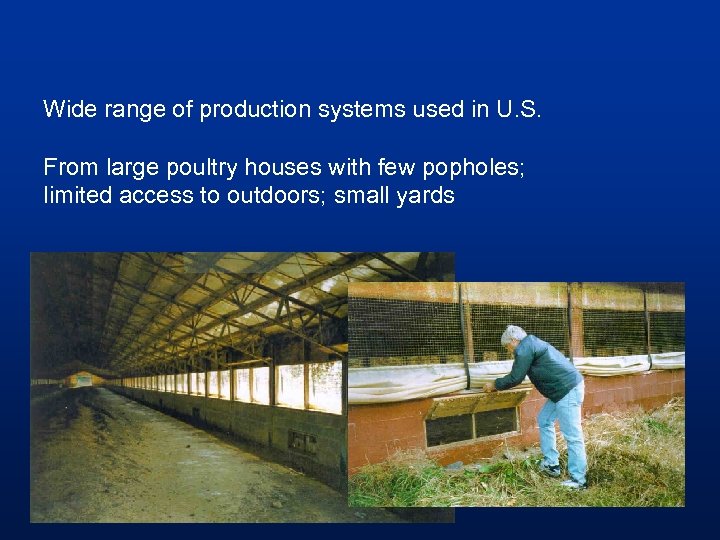 Wide range of production systems used in U.S.

From large poultry houses with few popholes; limited access to outdoors; small yards